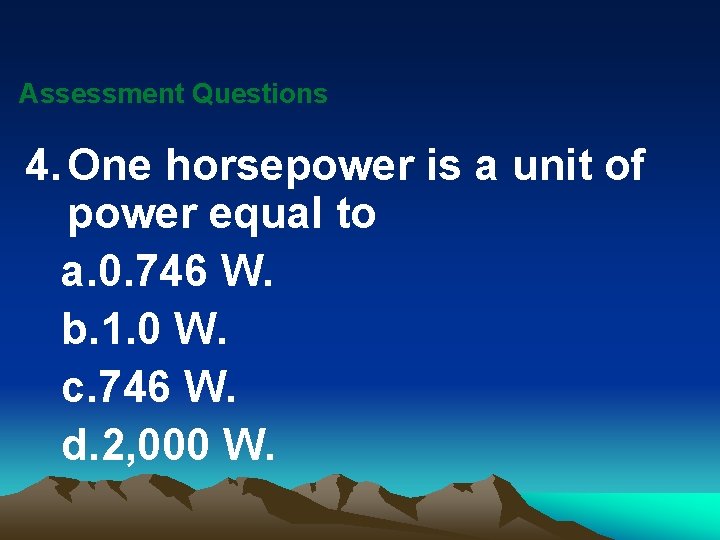 Assessment Questions

4. One horsepower is a unit of power equal to

a.0.746 W.

b.1.0 W.

c.746 W.

d.2,000 W.